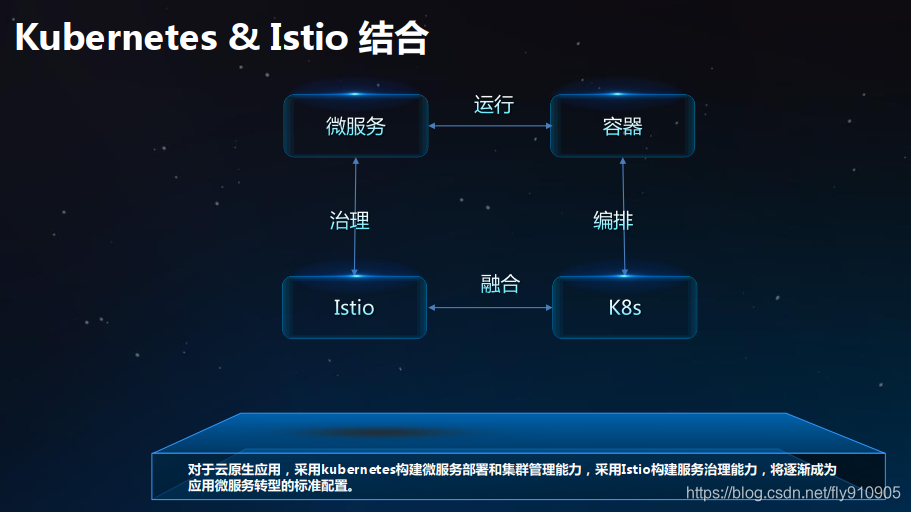 Kubernetes & Istio 结合

微服务

运行

容器

治理

编排

Istio

融合

K8s

对于云原生应用，采用kubernetes构建微服务部署和集群管理能力，采用Istio构建服务治理能力，将逐渐成为应用微服务转型的标准配置。

https://blog.csdn.net/fly910905